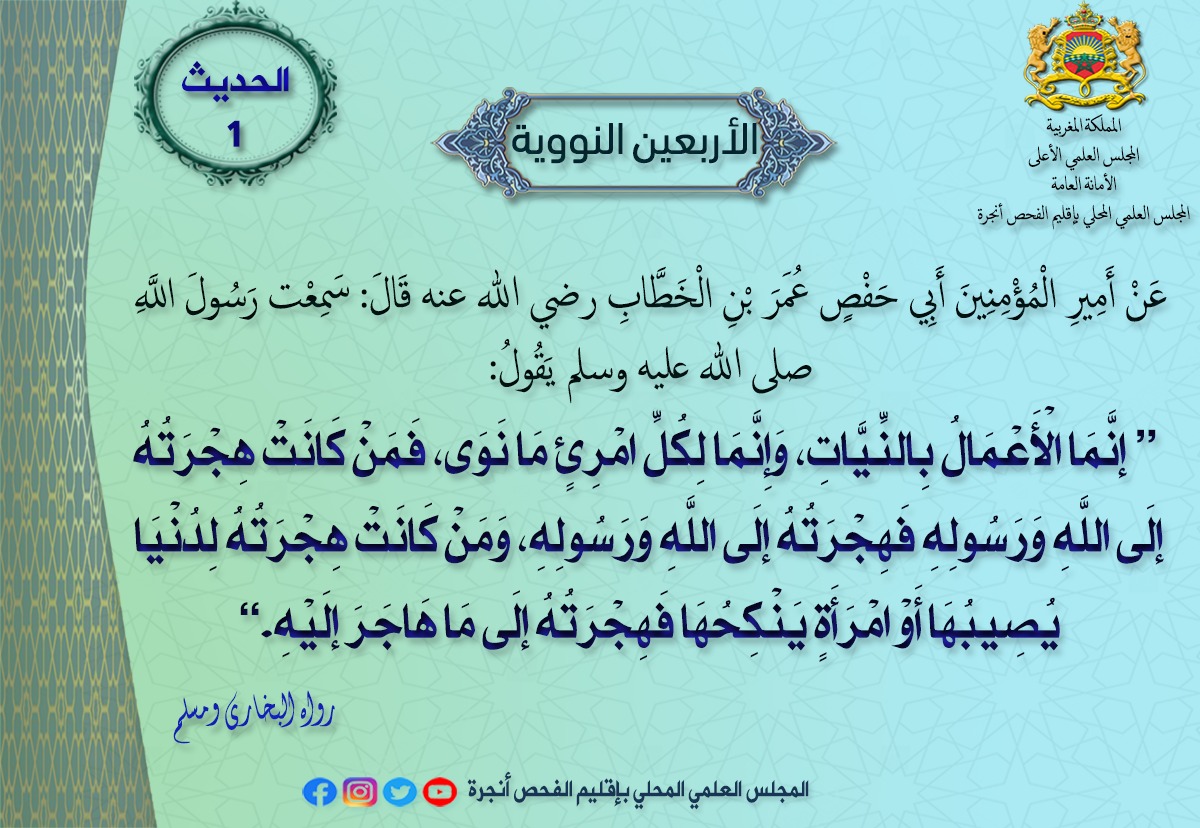 المملكة المغربية
المجلس العلمي الأعلى
الأمانة العامة
المجلس العلمي المحلي بإقليم الفحص أنجرة

الأربعين النووية

الحديث
1

عَنْ أَمِيرِ الْمُؤْمِنِينَ أَبِي حَفْصٍ عُمَرَ بْنِ الْخَطَّابِ رضي الله عنه قَالَ: سَمِعْت رَسُولَ اللَّهِ صلى الله عليه وسلم يَقُولُ:

" إنَّمَا الْأَعْمَالُ بِالنِّيَّاتِ، وَإِنَّمَا لِكُلِّ امْرِئٍ مَا نَوَى، فَمَنْ كَانَتْ هِجْرَتُهُ إلَى اللَّهِ وَرَسُولِهِ فَهِجْرَتُهُ إلَى اللَّهِ وَرَسُولِهِ، وَمَنْ كَانَتْ هِجْرَتُهُ لِدُنْيَا يُصِيبُهَا أَوْ امْرَأَةٍ يَنْكِحُهَا فَهِجْرَتُهُ إلَى مَا هَاجَرَ إلَيْهِ."

رواه البخاري ومسلم

المجلس العلمي المحلي بإقليم الفحص أنجرة